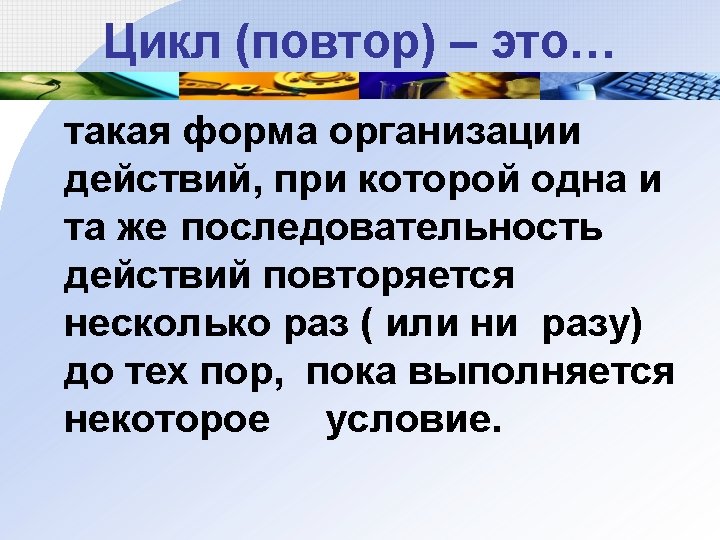 Цикл (повтор) – это…

такая форма организации действий, при которой одна и та же последовательность действий повторяется несколько раз ( или ни разу) до тех пор, пока выполняется некоторое условие.